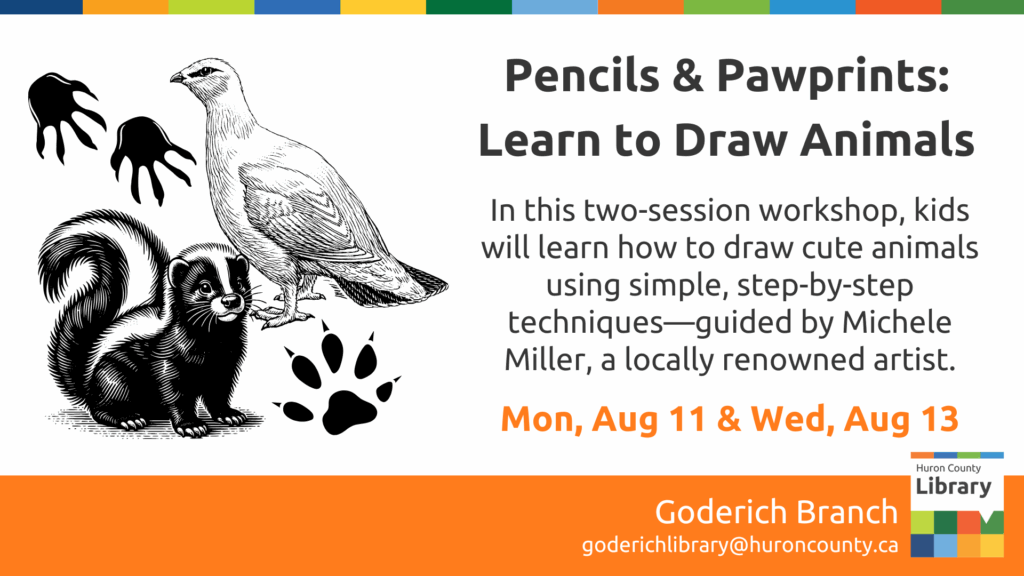 Pencils & Pawprints: Learn to Draw Animals

In this two-session workshop, kids will learn how to draw cute animals using simple, step-by-step techniques—guided by Michele Miller, a locally renowned artist.

Mon, Aug 11 & Wed, Aug 13

Goderich Branch
goderichlibrary@huroncounty.ca

Huron County
Library